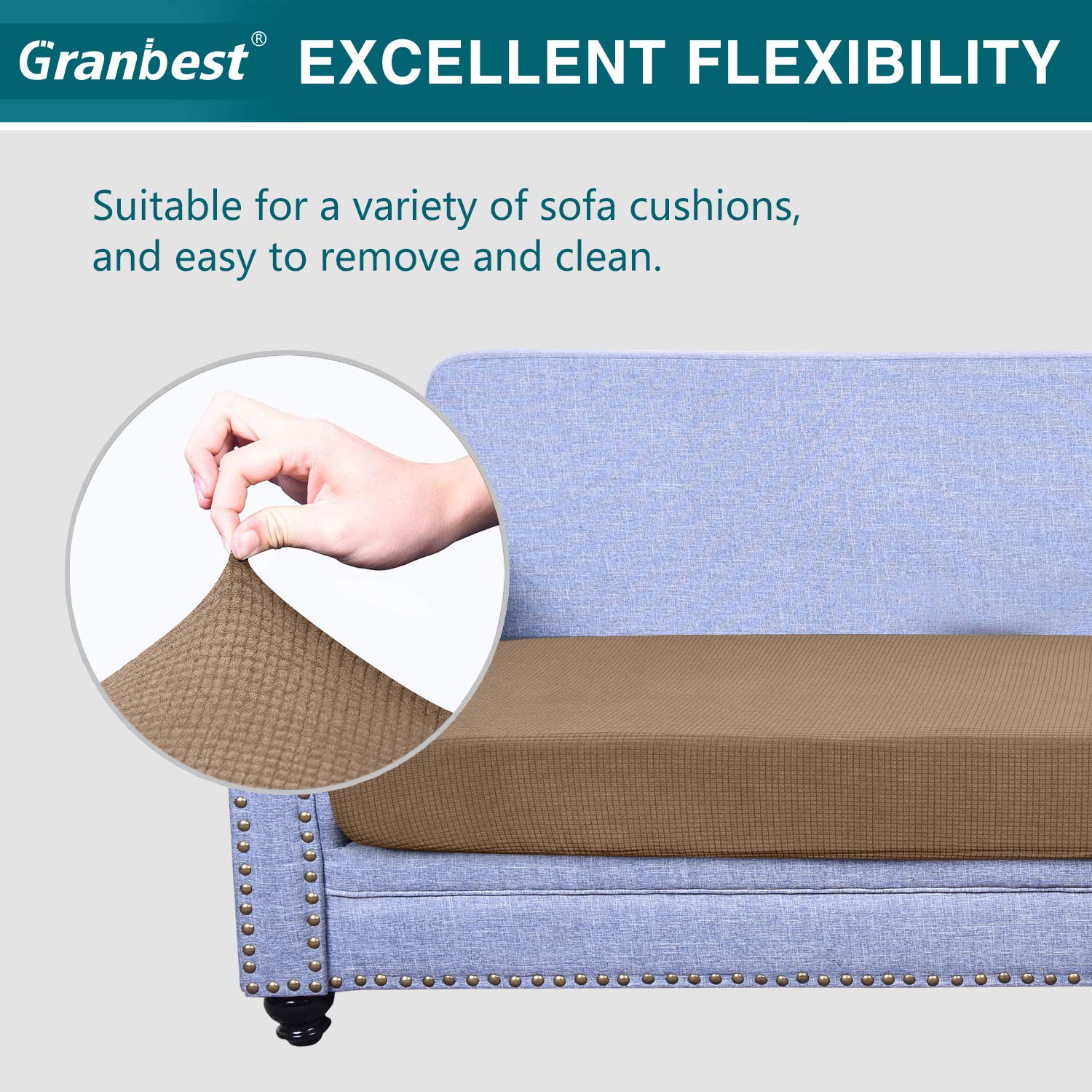 Granbest®
EXCELLENT FLEXIBILITY

Suitable for a variety of sofa cushions, and easy to remove and clean.